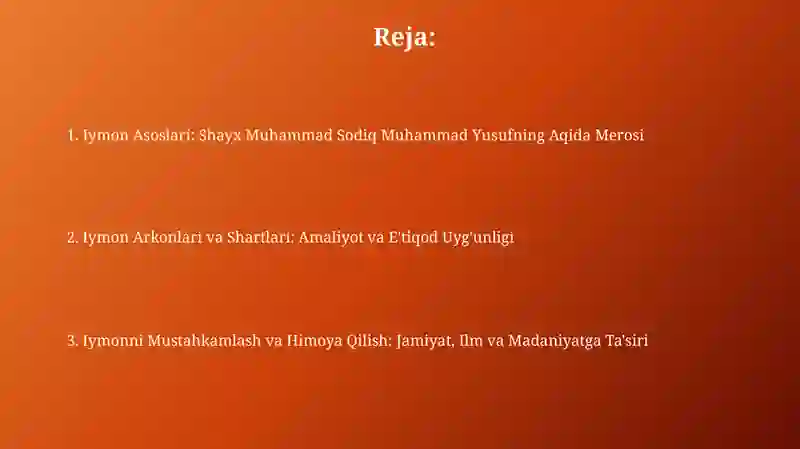 Reja:

1. Iymon Asoslari: Shayx Muhammad Sodiq Muhammad Yusufning Aqida Merosi

2. Iymon Arkonlari va Shartlari: Amaliyot va E'tiqod Uyg'unligi

3. Iymonni Mustahkamlash va Himoya Qilish: Jamiyat, Ilm va Madaniyatga Ta'siri